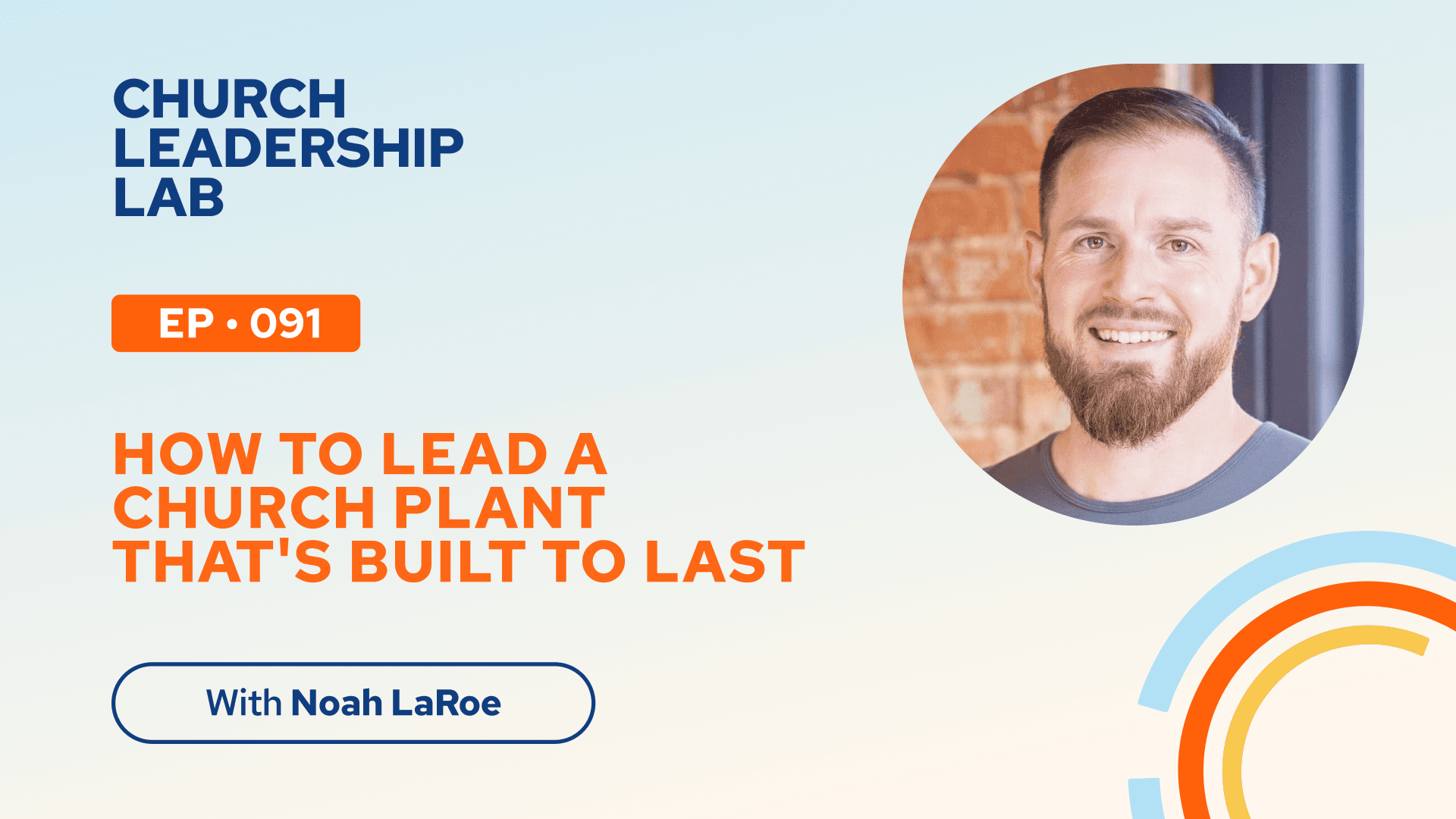 CHURCH
LEADERSHIP
LAB

EP • 091

HOW TO LEAD A
CHURCH PLANT
THAT'S BUILT TO LAST

With Noah LaRoe